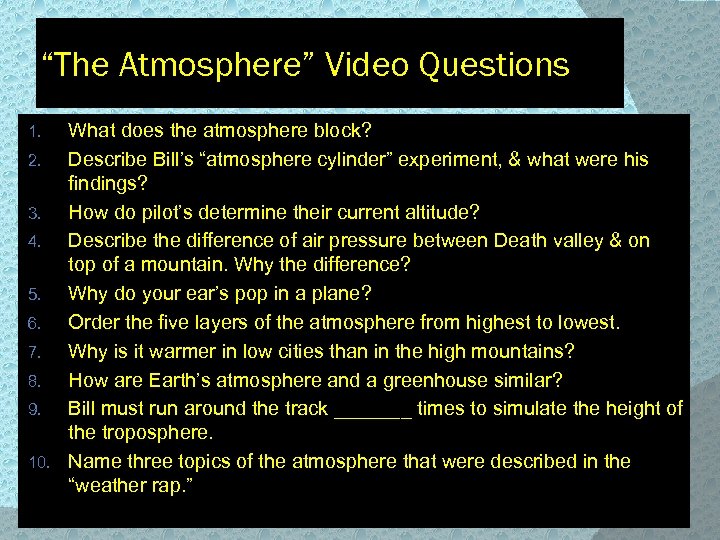 “The Atmosphere” Video Questions

1. What does the atmosphere block?
2. Describe Bill’s “atmosphere cylinder” experiment, & what were his findings?
3. How do pilot’s determine their current altitude?
4. Describe the difference of air pressure between Death valley & on top of a mountain. Why the difference?
5. Why do your ear’s pop in a plane?
6. Order the five layers of the atmosphere from highest to lowest.
7. Why is it warmer in low cities than in the high mountains?
8. How are Earth’s atmosphere and a greenhouse similar?
9. Bill must run around the track _______ times to simulate the height of the troposphere.
10. Name three topics of the atmosphere that were described in the “weather rap.”